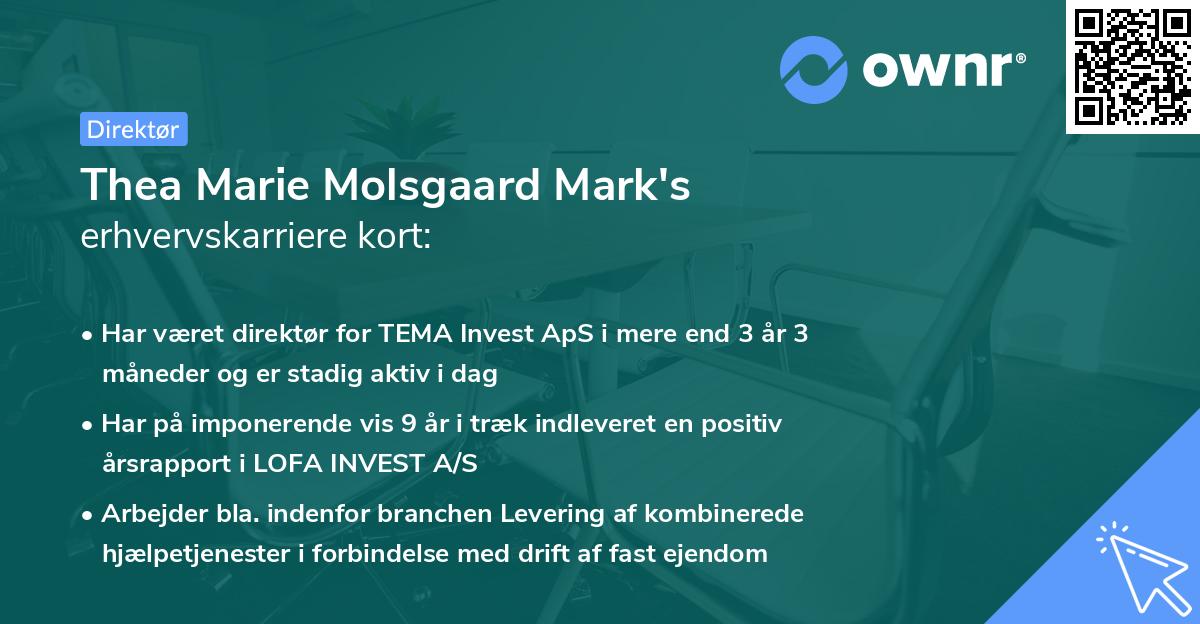 ownr®

Direktør

Thea Marie Molsgaard Mark's erhvervskarriere kort:

• Har været direktør for TEMA Invest ApS i mere end 3 år 3 måneder og er stadig aktiv i dag

• Har på imponerende vis 9 år i træk indleveret en positiv årsrapport i LOFA INVEST A/S

• Arbejder bla. indenfor branchen Levering af kombinerede hjælpetjenester i forbindelse med drift af fast ejendom